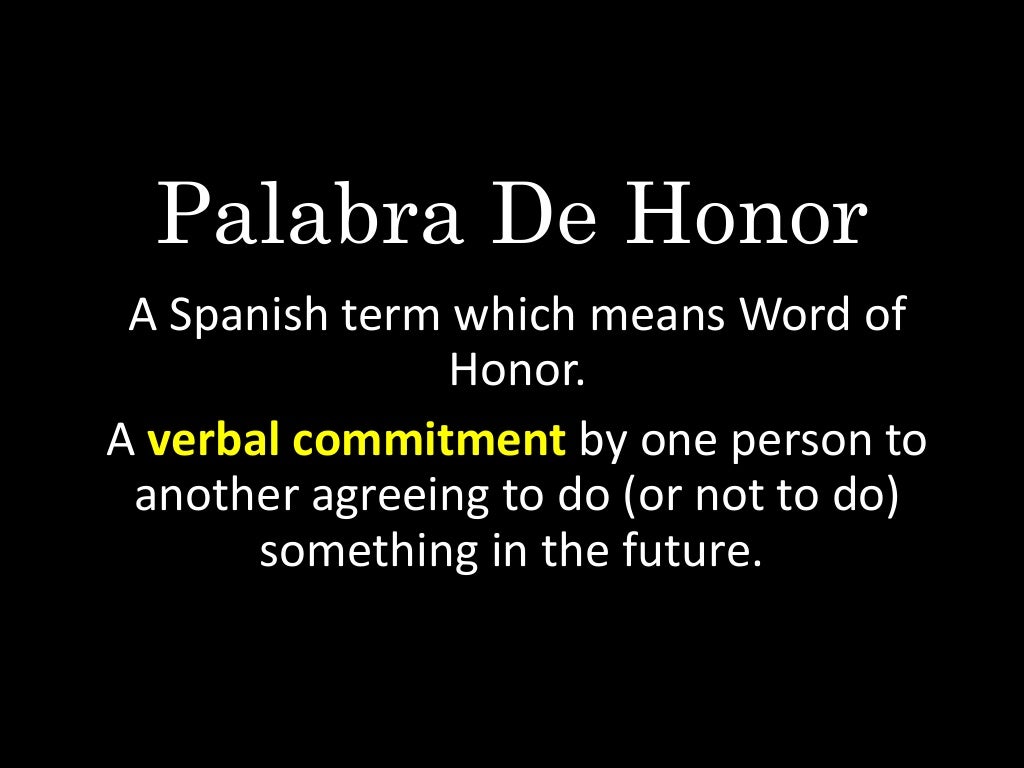 Palabra De Honor

A Spanish term which means Word of Honor.

A verbal commitment by one person to another agreeing to do (or not to do) something in the future.